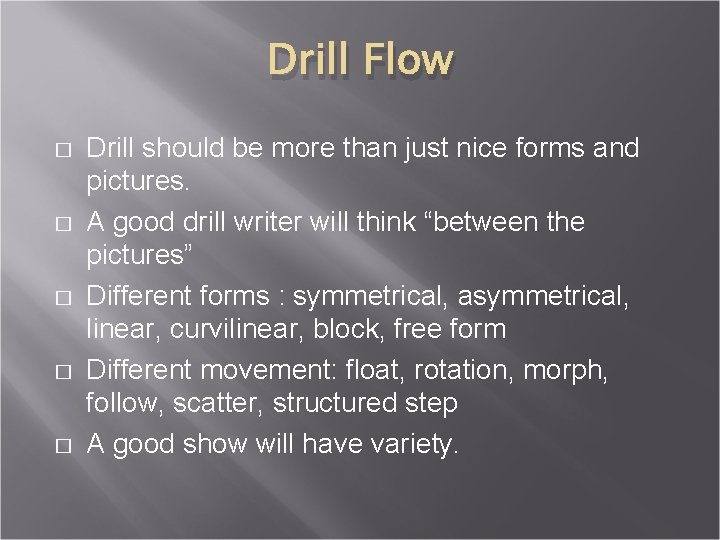 Drill Flow

□ Drill should be more than just nice forms and pictures.
□ A good drill writer will think “between the pictures”
□ Different forms : symmetrical, asymmetrical, linear, curvilinear, block, free form
□ Different movement: float, rotation, morph, follow, scatter, structured step
□ A good show will have variety.